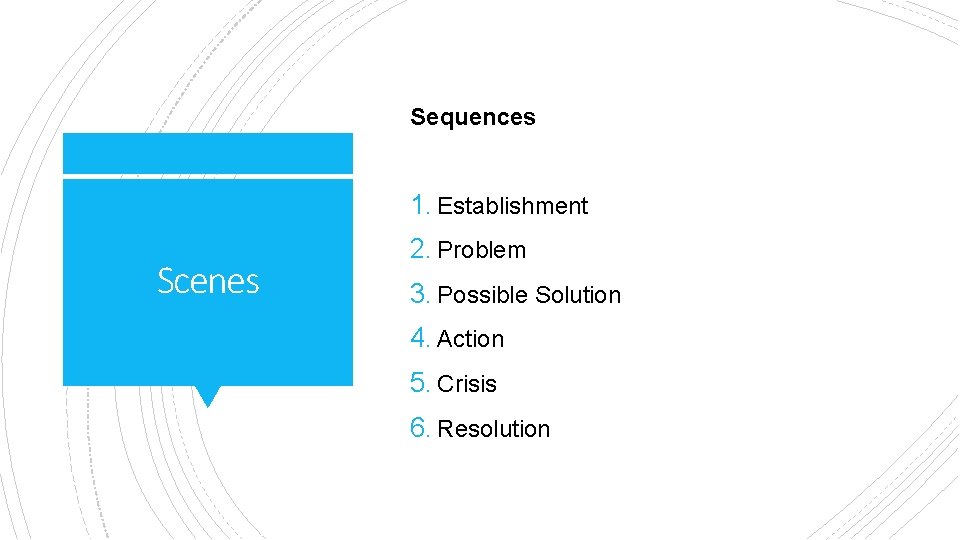 Scenes

Sequences

1. Establishment
2. Problem
3. Possible Solution
4. Action
5. Crisis
6. Resolution